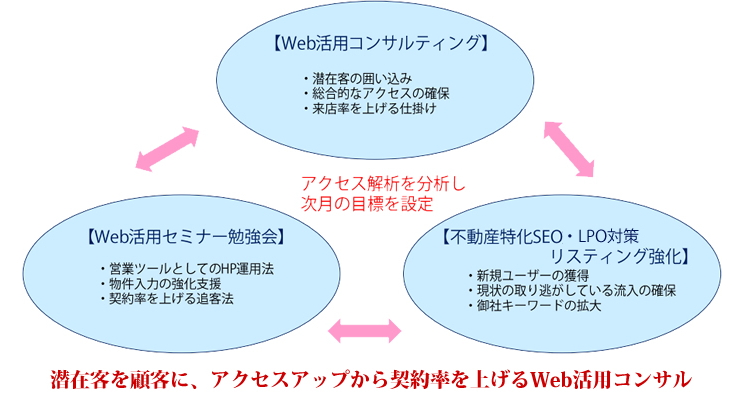 【Web活用コンサルティング】

・潜在客の囲い込み
・総合的なアクセスの確保
・来店率を上げる仕掛け

アクセス解析を分析し
次月の目標を設定

【Web活用セミナー勉強会】

・営業ツールとしてのHP運用法
・物件入力の強化支援
・契約率を上げる追客法

【不動産特化SEO・LPO対策
リスティング強化】

・新規ユーザーの獲得
・現状の取り逃がしている流入の確保
・御社キーワードの拡大

潜在客を顧客に、アクセスアップから契約率を上げるWeb活用コンサル